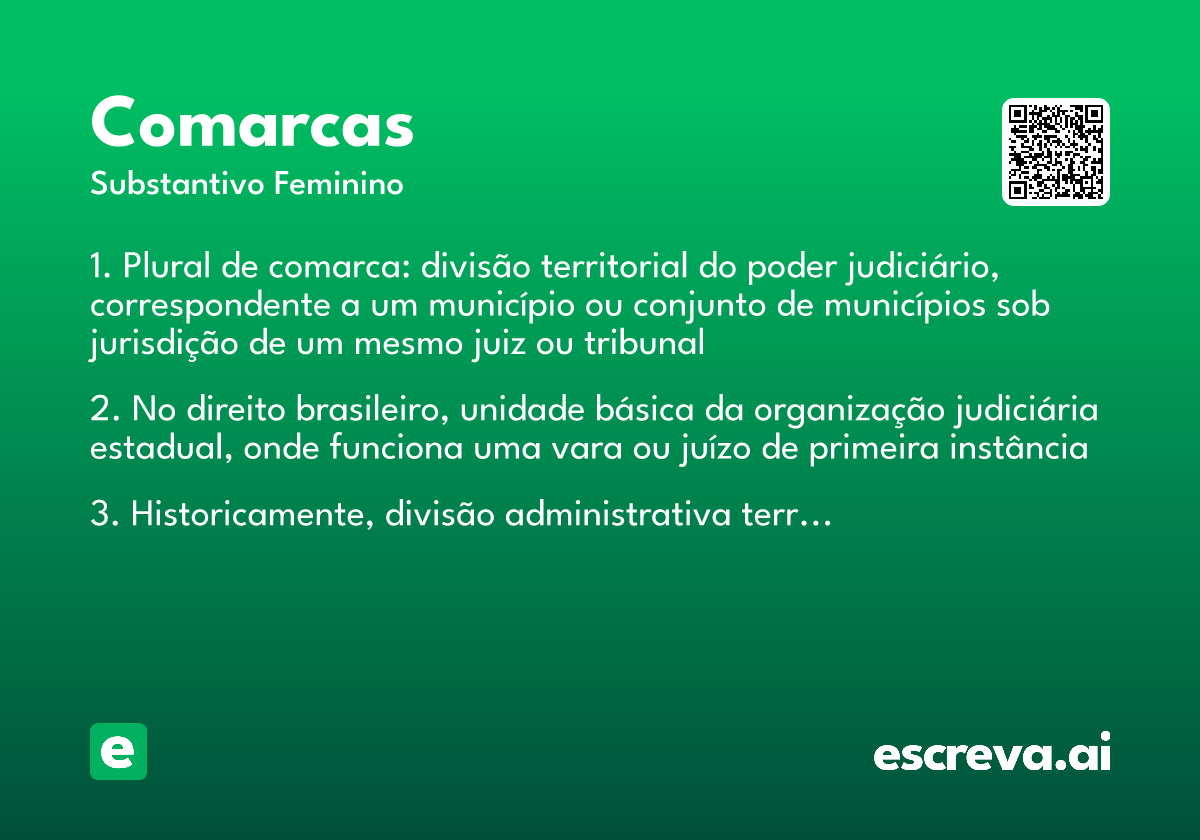 Comarcas

Substantivo Feminino

1. Plural de comarca: divisão territorial do poder judiciário, correspondente a um município ou conjunto de municípios sob jurisdição de um mesmo juiz ou tribunal

2. No direito brasileiro, unidade básica da organização judiciária estadual, onde funciona uma vara ou juízo de primeira instância

3. Historicamente, divisão administrativa terr…

e

escreva.ai